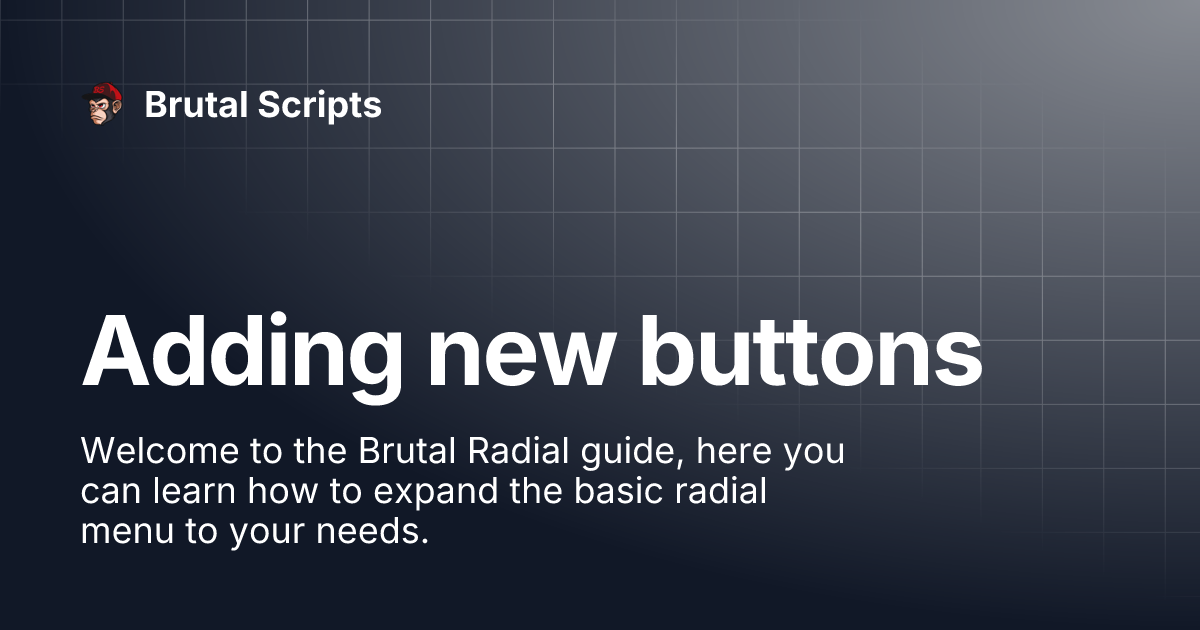 Brutal Scripts

Adding new buttons

Welcome to the Brutal Radial guide, here you can learn how to expand the basic radial menu to your needs.